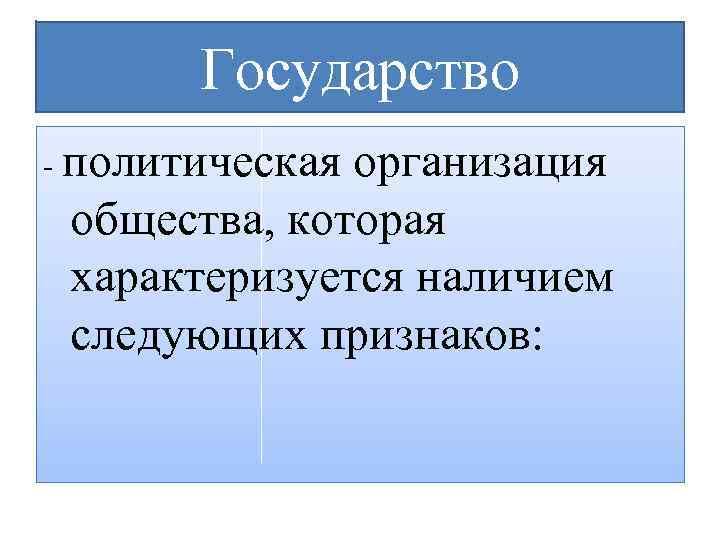 Государство

- политическая организация общества, которая характеризуется наличием следующих признаков: